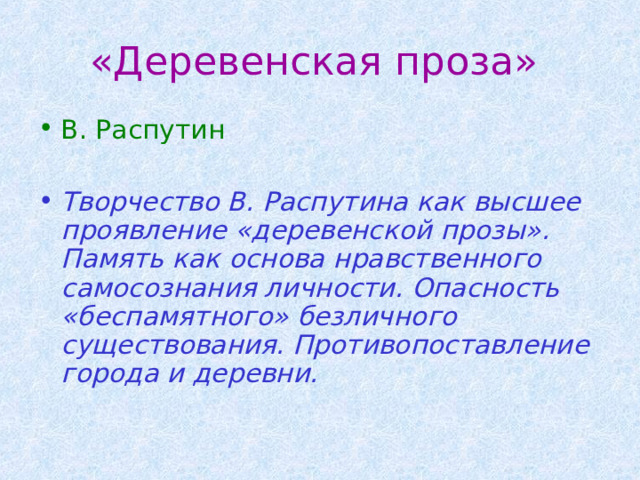 «Деревенская проза»

• В. Распутин

• Творчество В. Распутина как высшее проявление «деревенской прозы». Память как основа нравственного самосознания личности. Опасность «беспамятного» безличного существования. Противопоставление города и деревни.